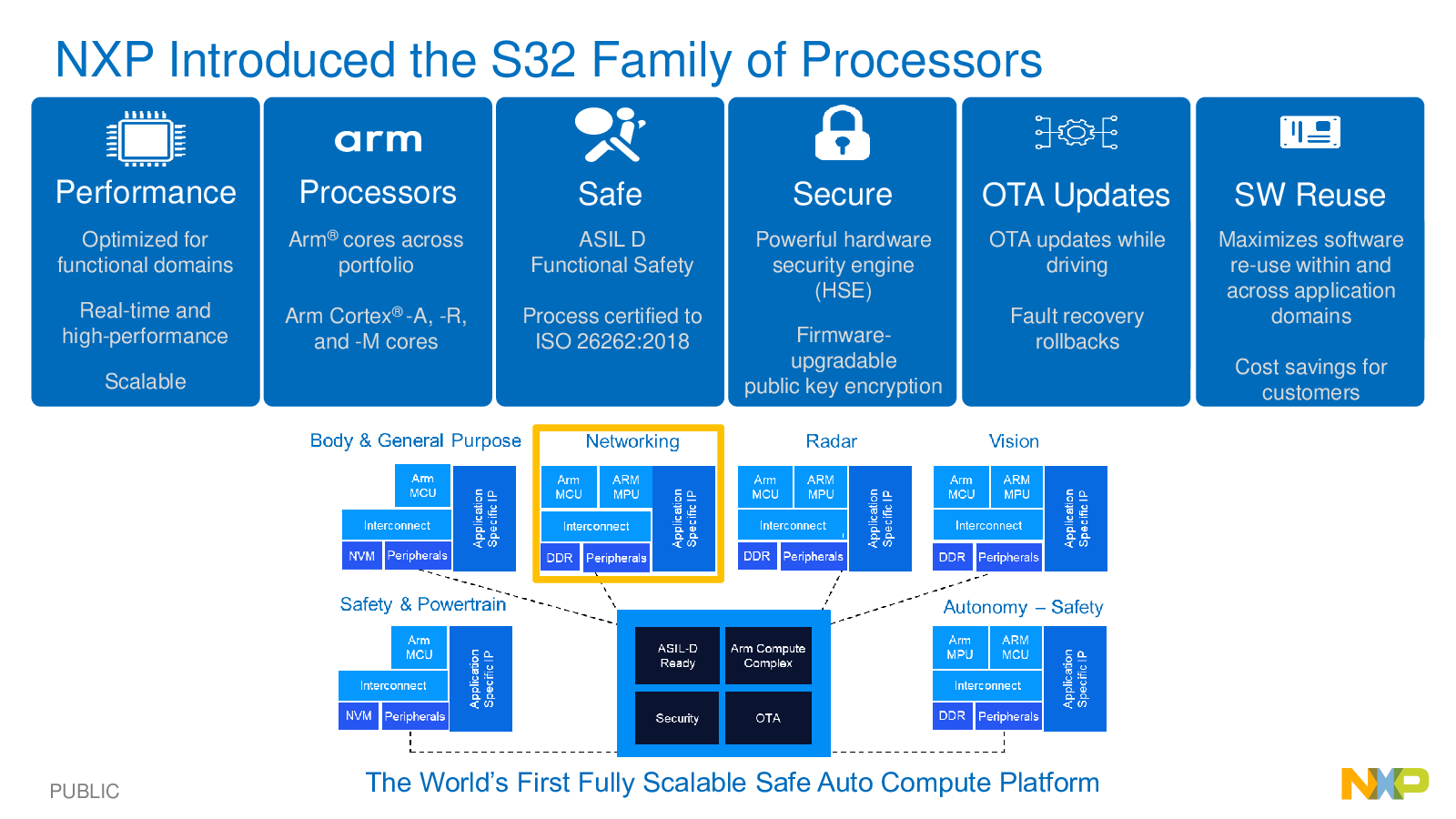 NXP Introduced the S32 Family of Processors

Performance

Optimized for functional domains

Real-time and high-performance

Scalable

arm

Processors

Arm® cores across portfolio

Arm Cortex®-A, -R, and -M cores

Safe

ASIL D Functional Safety

Process certified to ISO 26262:2018

Secure

Powerful hardware security engine (HSE)

Firmware-upgradable public key encryption

OTA Updates

OTA updates while driving

Fault recovery rollbacks

SW Reuse

Maximizes software re-use within and across application domains

Cost savings for customers

Body & General Purpose

Arm MCU

Interconnect

NVM

Peripherals

Application Specific IP

Networking

Arm MCU

ARM MPU

Interconnect

DDR

Peripherals

Application Specific IP

Radar

Arm MCU

ARM MPU

Interconnect

DDR

Peripherals

Application Specific IP

Vision

Arm MCU

ARM MPU

Interconnect

DDR

Peripherals

Application Specific IP

Safety & Powertrain

Arm MCU

Interconnect

NVM

Peripherals

Application Specific IP

ASIL-D Ready

Arm Compute Complex

Security

OTA

Autonomy – Safety

Arm MPU

ARM MCU

Interconnect

DDR

Peripherals

Application Specific IP

PUBLIC

The World's First Fully Scalable Safe Auto Compute Platform

NXP